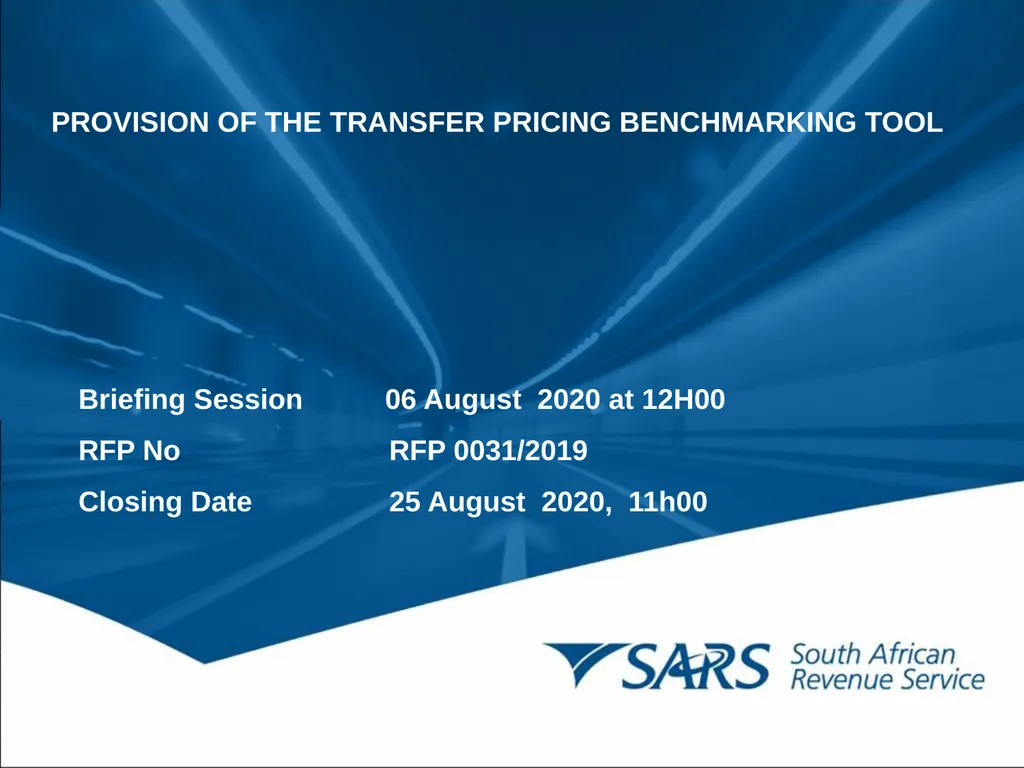 PROVISION OF THE TRANSFER PRICING BENCHMARKING TOOL

Briefing Session 06 August 2020 at 12H00

RFP No RFP 0031/2019

Closing Date 25 August 2020, 11h00

SARS South African Revenue Service